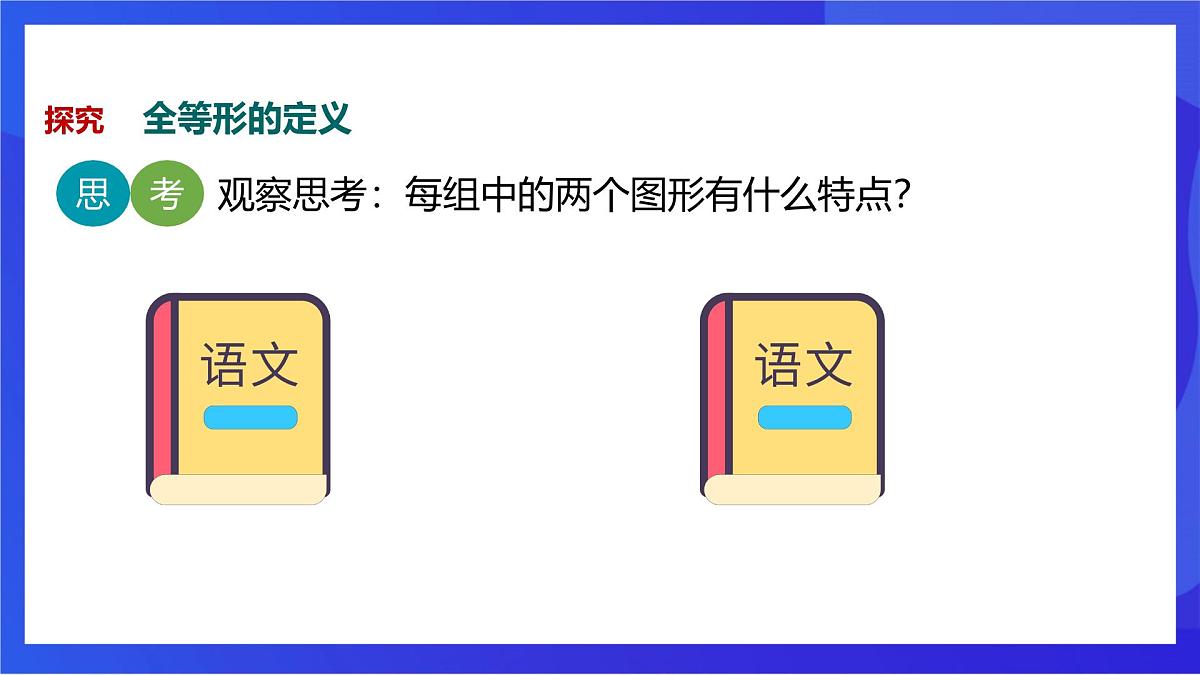 探究　全等形的定义

思 考 观察思考：每组中的两个图形有什么特点?

语文

语文